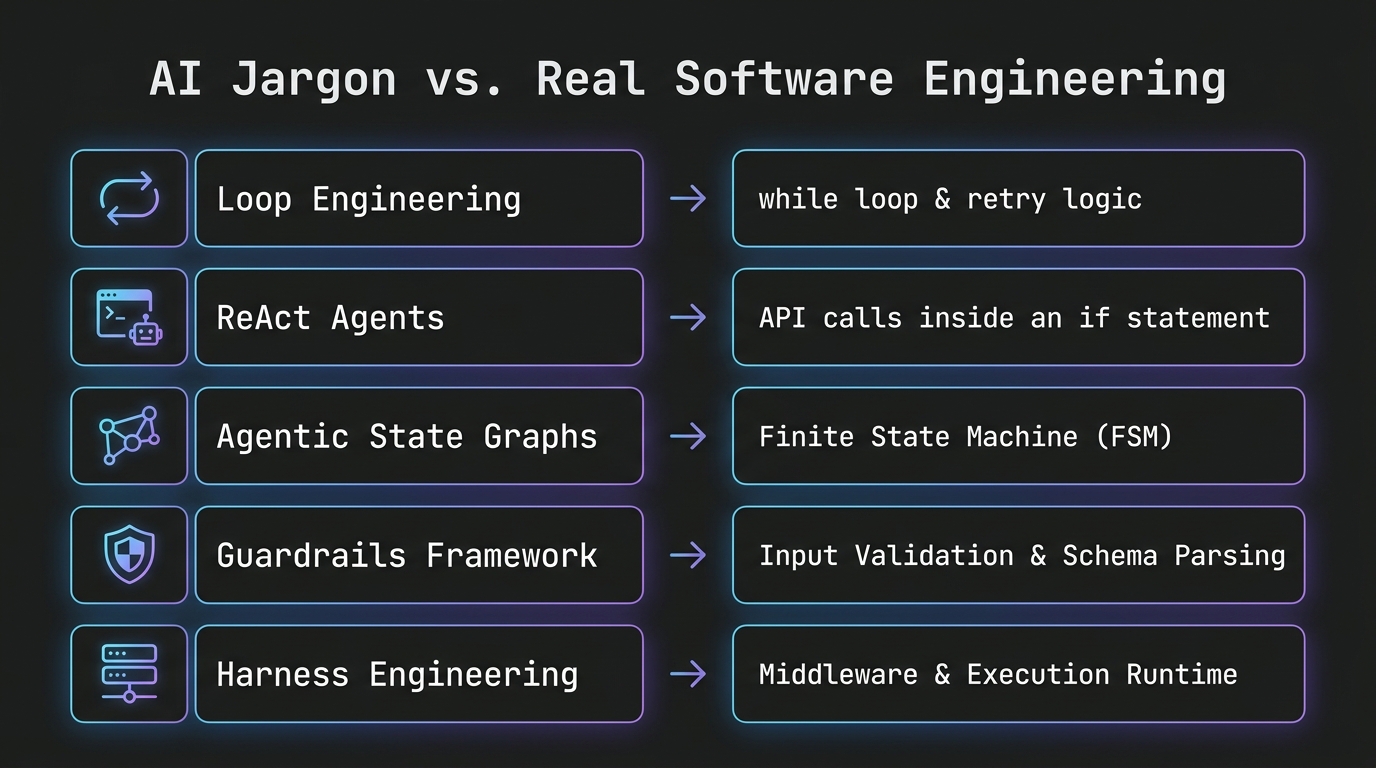 AI Jargon vs. Real Software Engineering

Loop Engineering → while loop & retry logic

ReAct Agents → API calls inside an if statement

Agentic State Graphs → Finite State Machine (FSM)

Guardrails Framework → Input Validation & Schema Parsing

Harness Engineering → Middleware & Execution Runtime